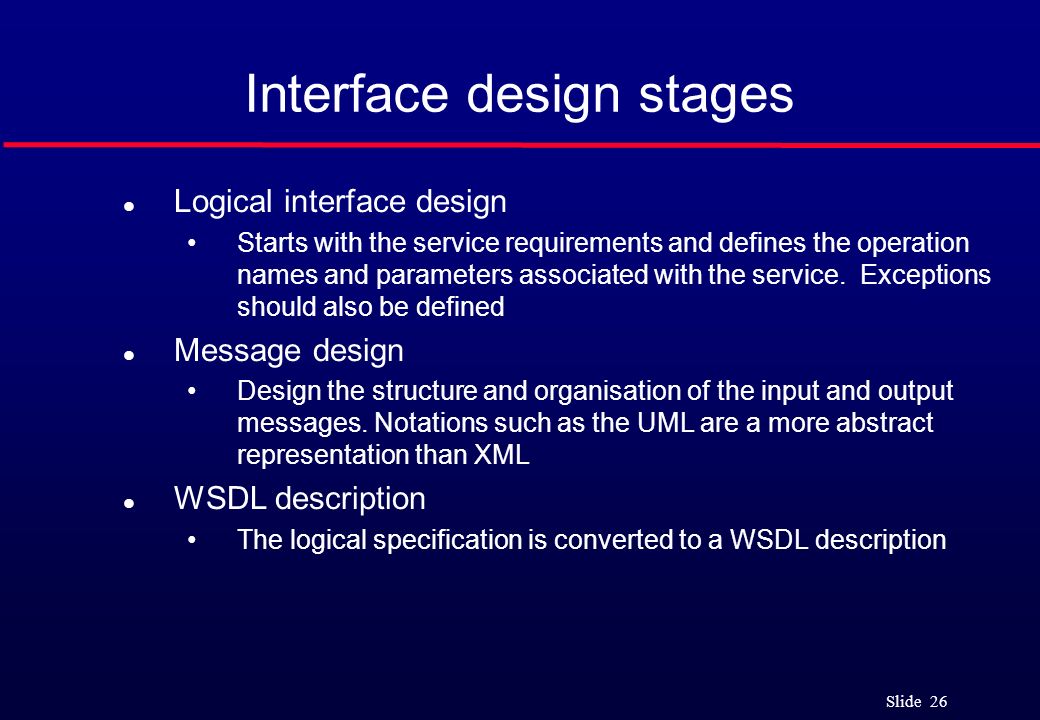 Interface design stages

- Logical interface design
  - Starts with the service requirements and defines the operation names and parameters associated with the service. Exceptions should also be defined
- Message design
  - Design the structure and organisation of the input and output messages. Notations such as the UML are a more abstract representation than XML
- WSDL description
  - The logical specification is converted to a WSDL description

Slide 26